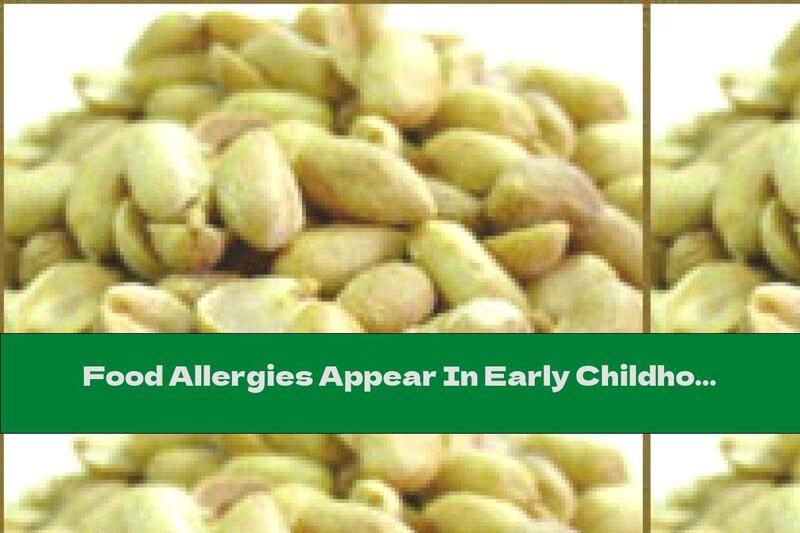 Food Allergies Appear In Early Childho...